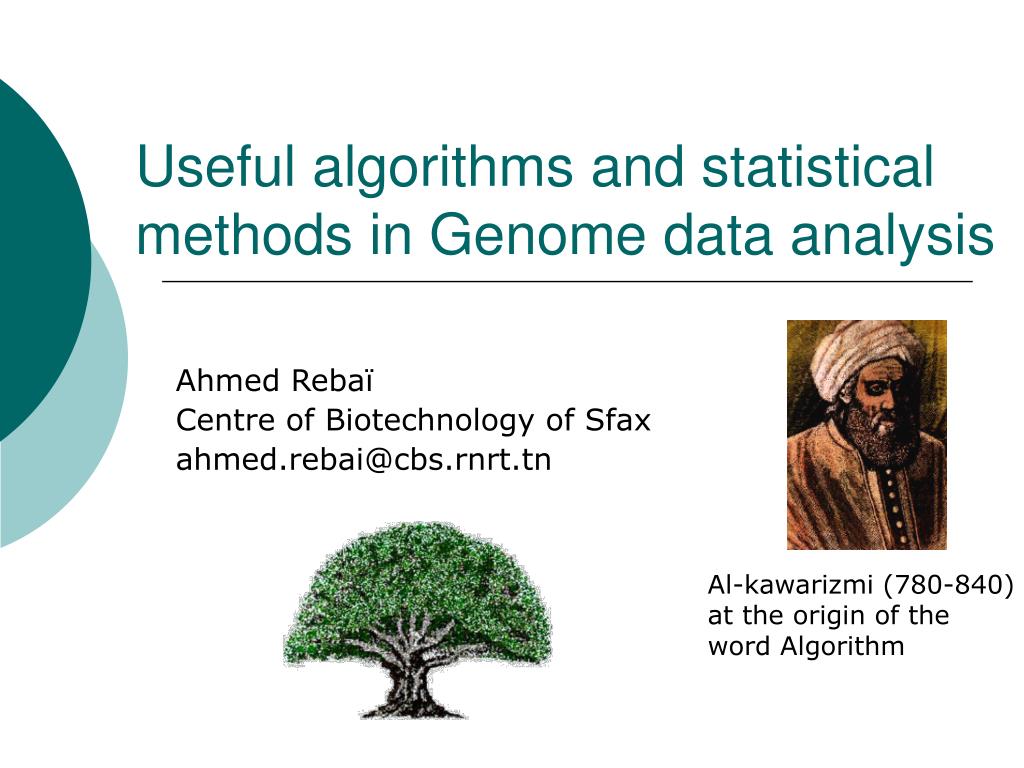 Useful algorithms and statistical methods in Genome data analysis

Ahmed Rebaï
Centre of Biotechnology of Sfax
ahmed.rebai@cbs.rnrt.tn

Al-kawarizmi (780-840) at the origin of the word Algorithm